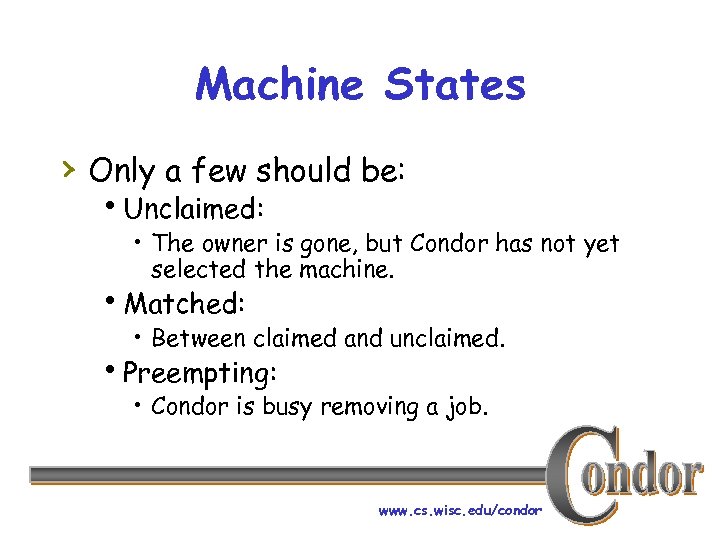 Machine States

› Only a few should be:

• Unclaimed:

• The owner is gone, but Condor has not yet selected the machine.

• Matched:

• Between claimed and unclaimed.

• Preempting:

• Condor is busy removing a job.

Condor

www.cs.wisc.edu/condor